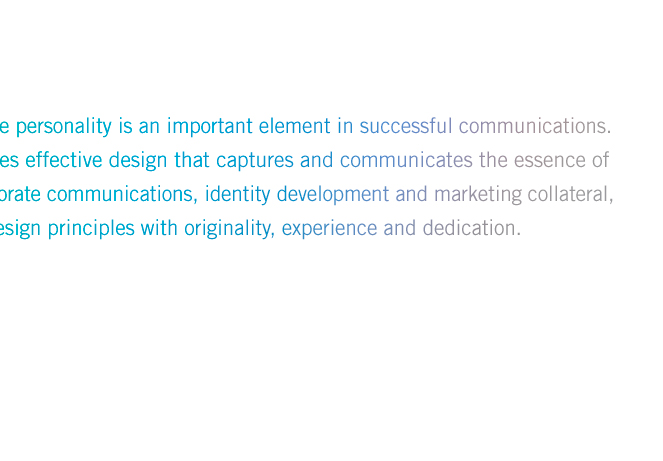 e personality is an important element in successful communications. es effective design that captures and communicates the essence of orate communications, identity development and marketing collateral, esign principles with originality, experience and dedication.